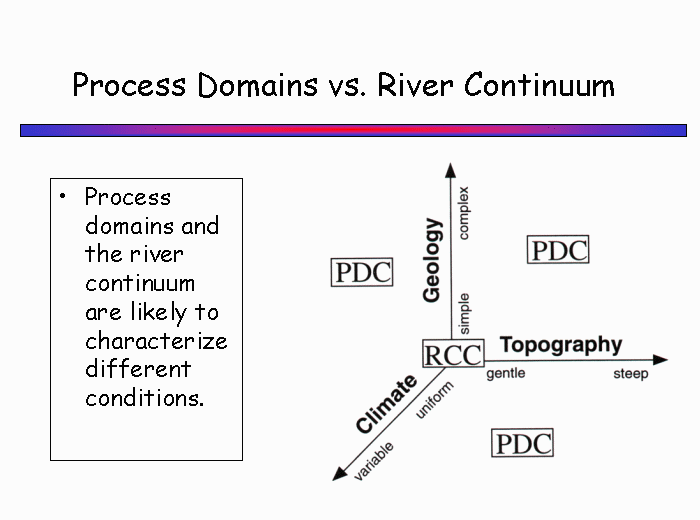 Process Domains vs. River Continuum

• Process domains and the river continuum are likely to characterize different conditions.

Geology
complex
simple
PDC
PDC
RCC
Topography
gentle
steep
Climate
uniform
variable
PDC